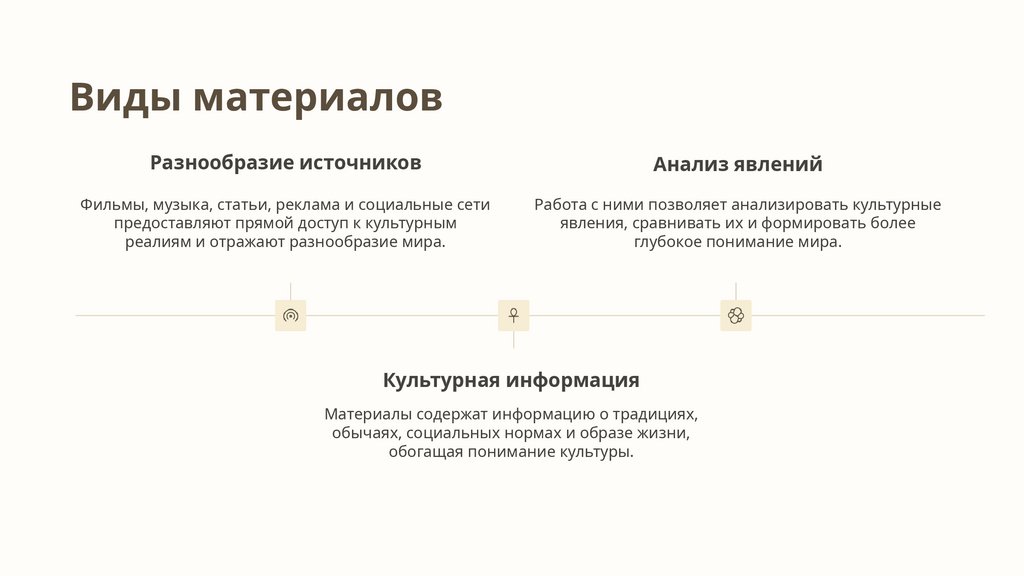 Виды материалов

Разнообразие источников

Фильмы, музыка, статьи, реклама и социальные сети предоставляют прямой доступ к культурным реалиям и отражают разнообразие мира.

Анализ явлений

Работа с ними позволяет анализировать культурные явления, сравнивать их и формировать более глубокое понимание мира.

Культурная информация

Материалы содержат информацию о традициях, обычаях, социальных нормах и образе жизни, обогащая понимание культуры.